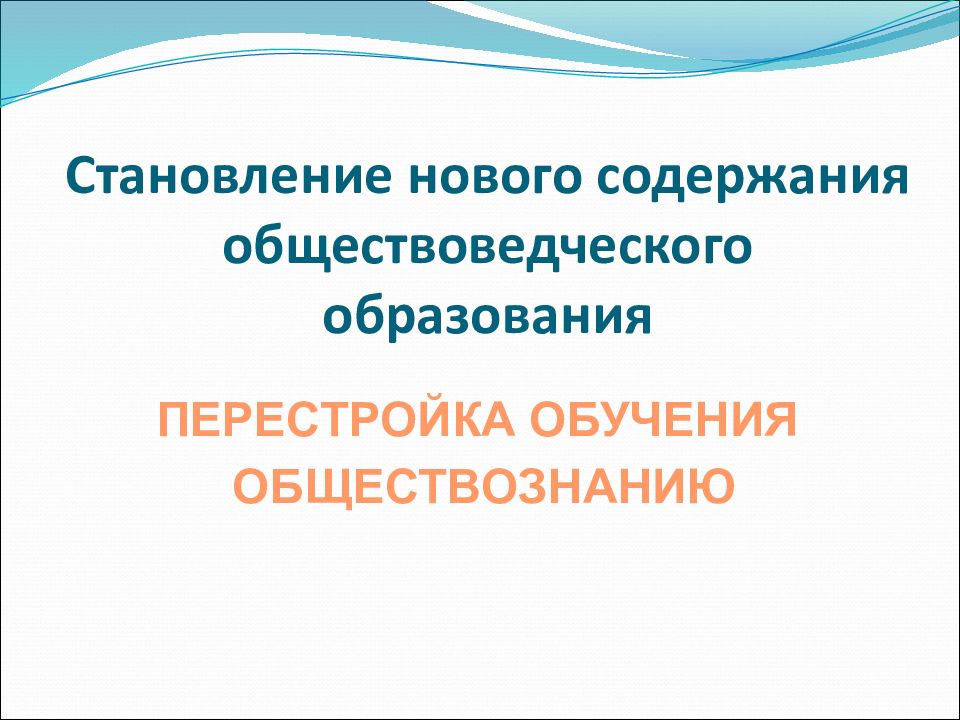 Становление нового содержания обществоведческого образования

ПЕРЕСТРОЙКА ОБУЧЕНИЯ ОБЩЕСТВОЗНАНИЮ